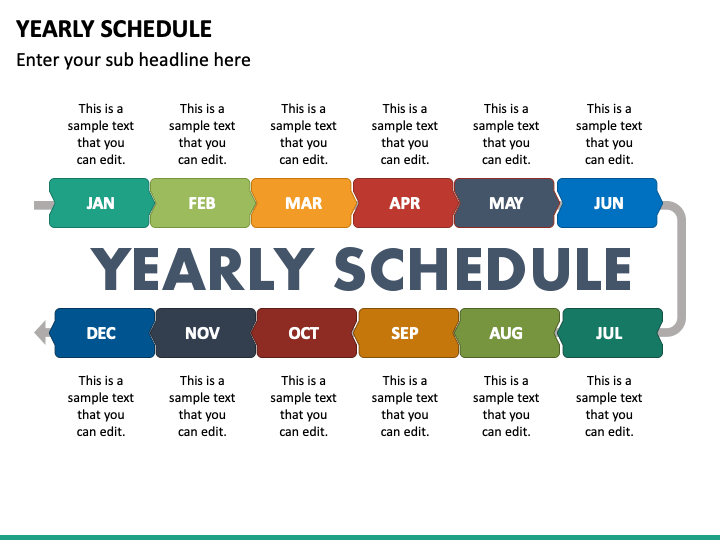 YEARLY SCHEDULE

Enter your sub headline here

This is a sample text that you can edit.

This is a sample text that you can edit.

This is a sample text that you can edit.

This is a sample text that you can edit.

This is a sample text that you can edit.

This is a sample text that you can edit.

JAN FEB MAR APR MAY JUN

YEARLY SCHEDULE

DEC NOV OCT SEP AUG JUL

This is a sample text that you can edit.

This is a sample text that you can edit.

This is a sample text that you can edit.

This is a sample text that you can edit.

This is a sample text that you can edit.

This is a sample text that you can edit.